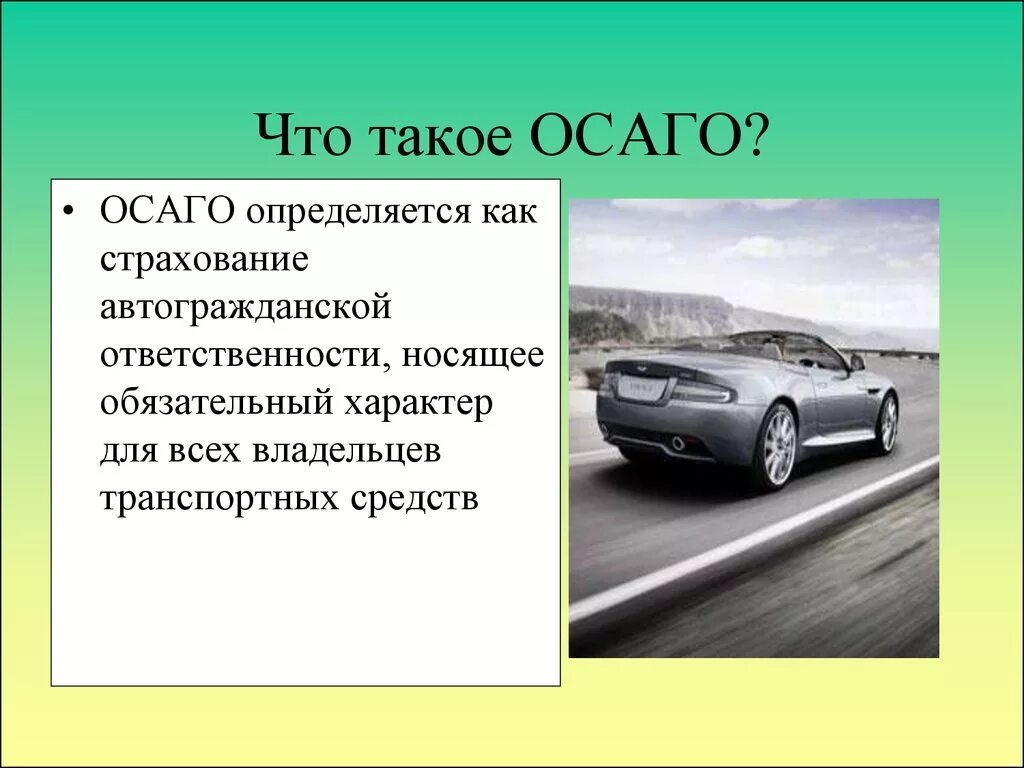 Что такое ОСАГО?

• ОСАГО определяется как страхование автогражданской ответственности, носящее обязательный характер для всех владельцев транспортных средств